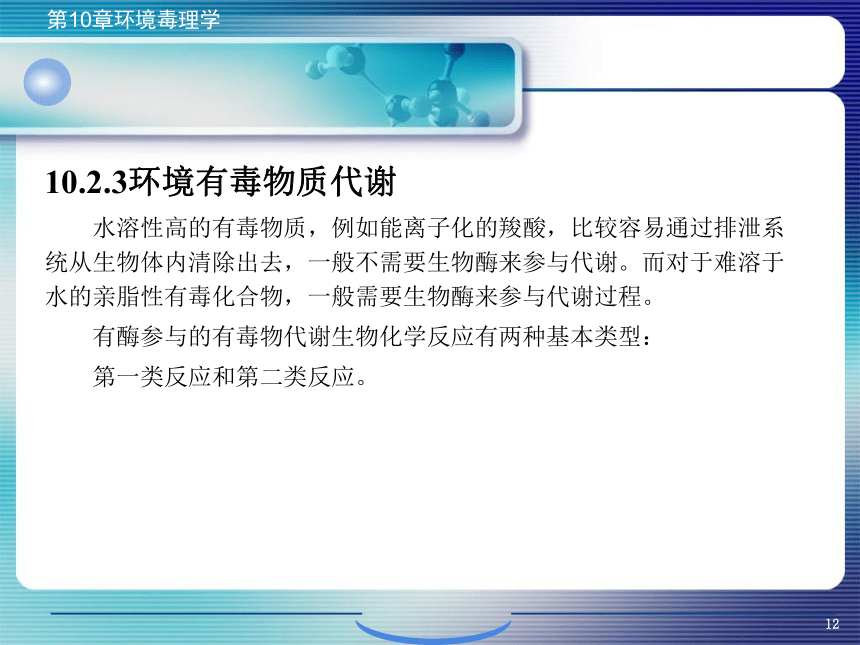 第10章环境毒理学

10.2.3环境有毒物质代谢

水溶性高的有毒物质，例如能离子化的羧酸，比较容易通过排泄系统从生物体内清除出去，一般不需要生物酶来参与代谢。而对于难溶于水的亲脂性有毒化合物，一般需要生物酶来参与代谢过程。

有酶参与的有毒物代谢生物化学反应有两种基本类型：

第一类反应和第二类反应。

12